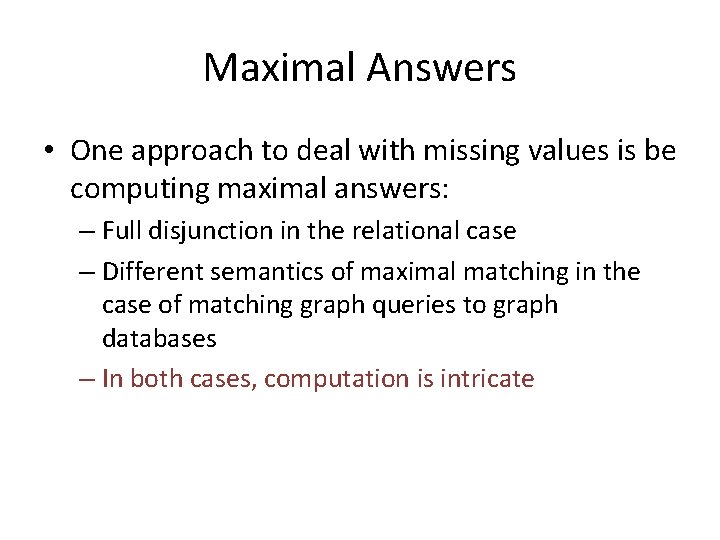 Maximal Answers

• One approach to deal with missing values is be computing maximal answers:

– Full disjunction in the relational case

– Different semantics of maximal matching in the case of matching graph queries to graph databases

– In both cases, computation is intricate